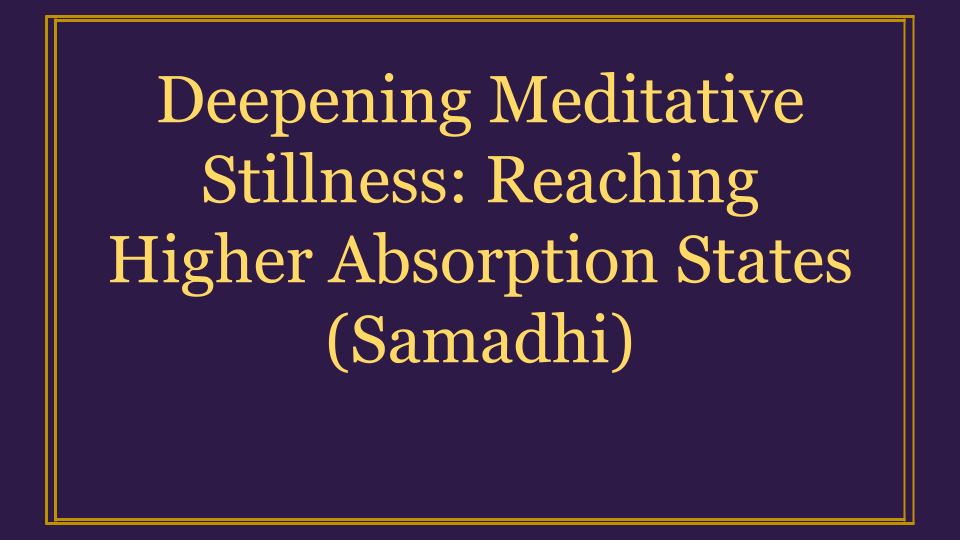 Deepening Meditative Stillness: Reaching Higher Absorption States (Samadhi)